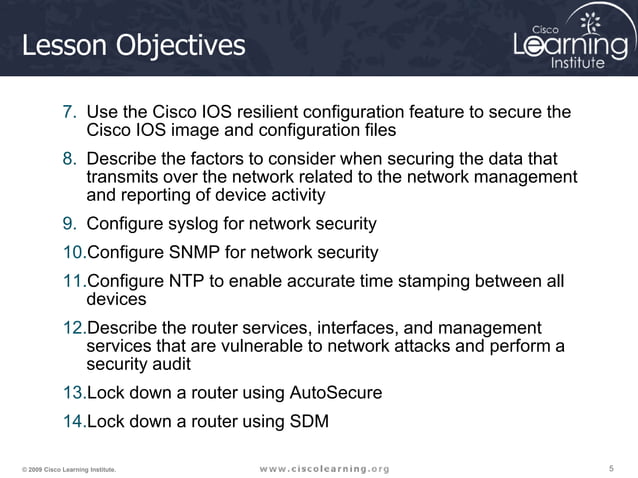 Lesson Objectives

Cisco Learning Institute

7. Use the Cisco IOS resilient configuration feature to secure the Cisco IOS image and configuration files

8. Describe the factors to consider when securing the data that transmits over the network related to the network management and reporting of device activity

9. Configure syslog for network security

10.Configure SNMP for network security

11.Configure NTP to enable accurate time stamping between all devices

12.Describe the router services, interfaces, and management services that are vulnerable to network attacks and perform a security audit

13.Lock down a router using AutoSecure

14.Lock down a router using SDM

© 2009 Cisco Learning Institute.

www.ciscolearning.org

5